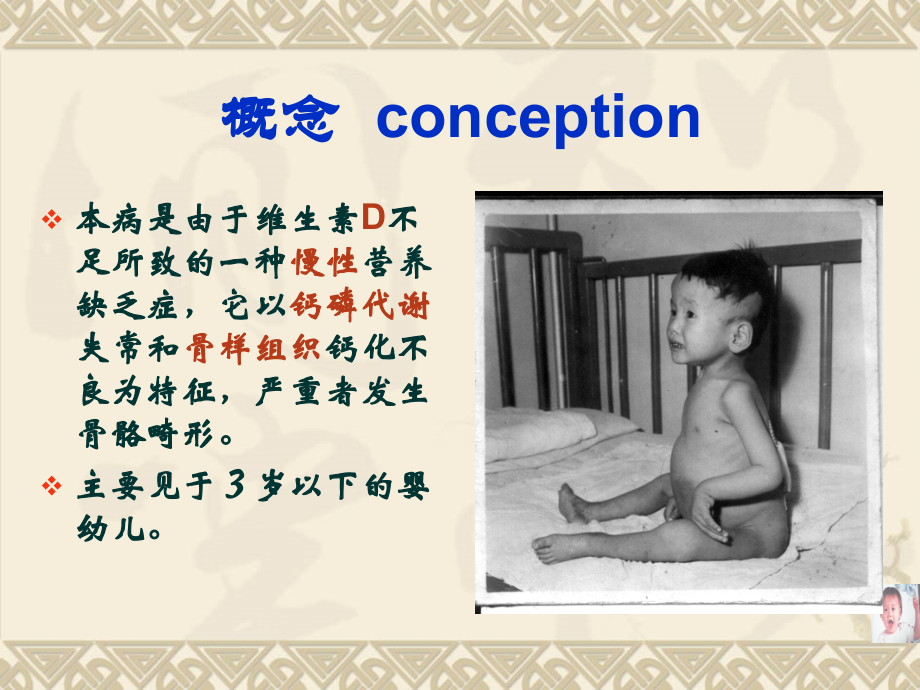 概念 conception

❖ 本病是由于维生素D不足所致的一种慢性营养缺乏症，它以钙磷代谢失常和骨样组织钙化不良为特征，严重者发生骨骼畸形。

❖ 主要见于3岁以下的婴幼儿。